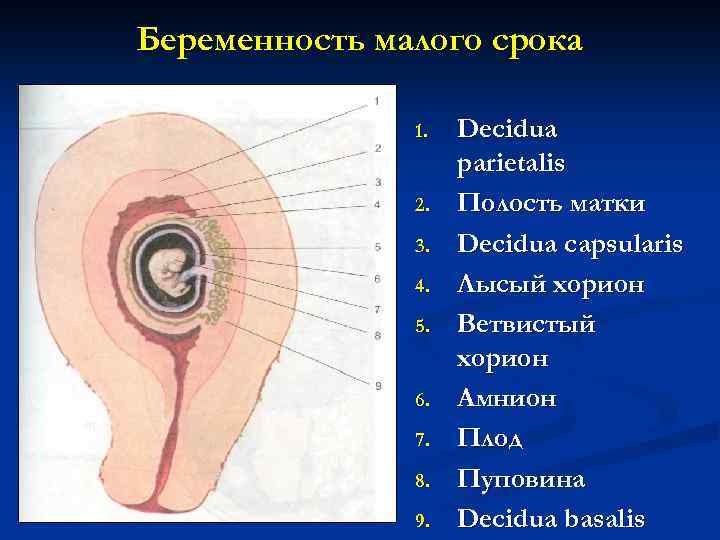 Беременность малого срока

1
2
3
4
5
6
7
8
9

1. Decidua parietalis
2. Полость матки
3. Decidua capsularis
4. Лысый хорион
5. Ветвистый хорион
6. Амнион
7. Плод
8. Пуповина
9. Decidua basalis